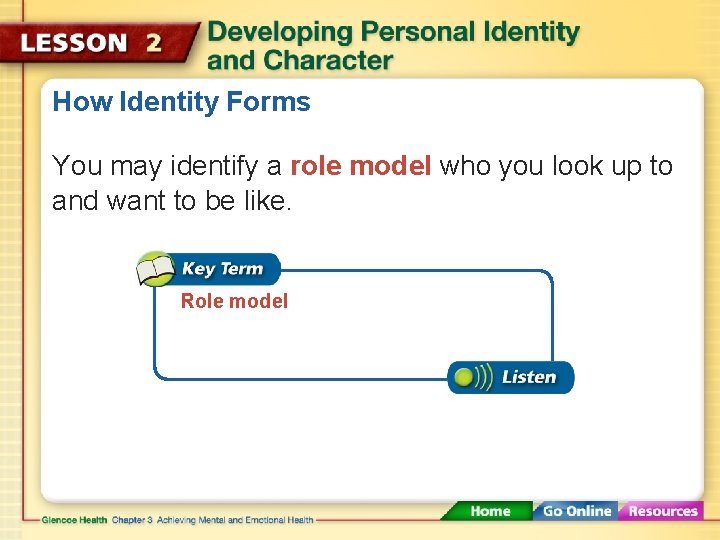 LESSON 2 Developing Personal Identity and Character

How Identity Forms

You may identify a role model who you look up to and want to be like.

Key Term

Role model

Listen

Glencoe Health Chapter 3 Achieving Mental and Emotional Health

Home Go Online Resources